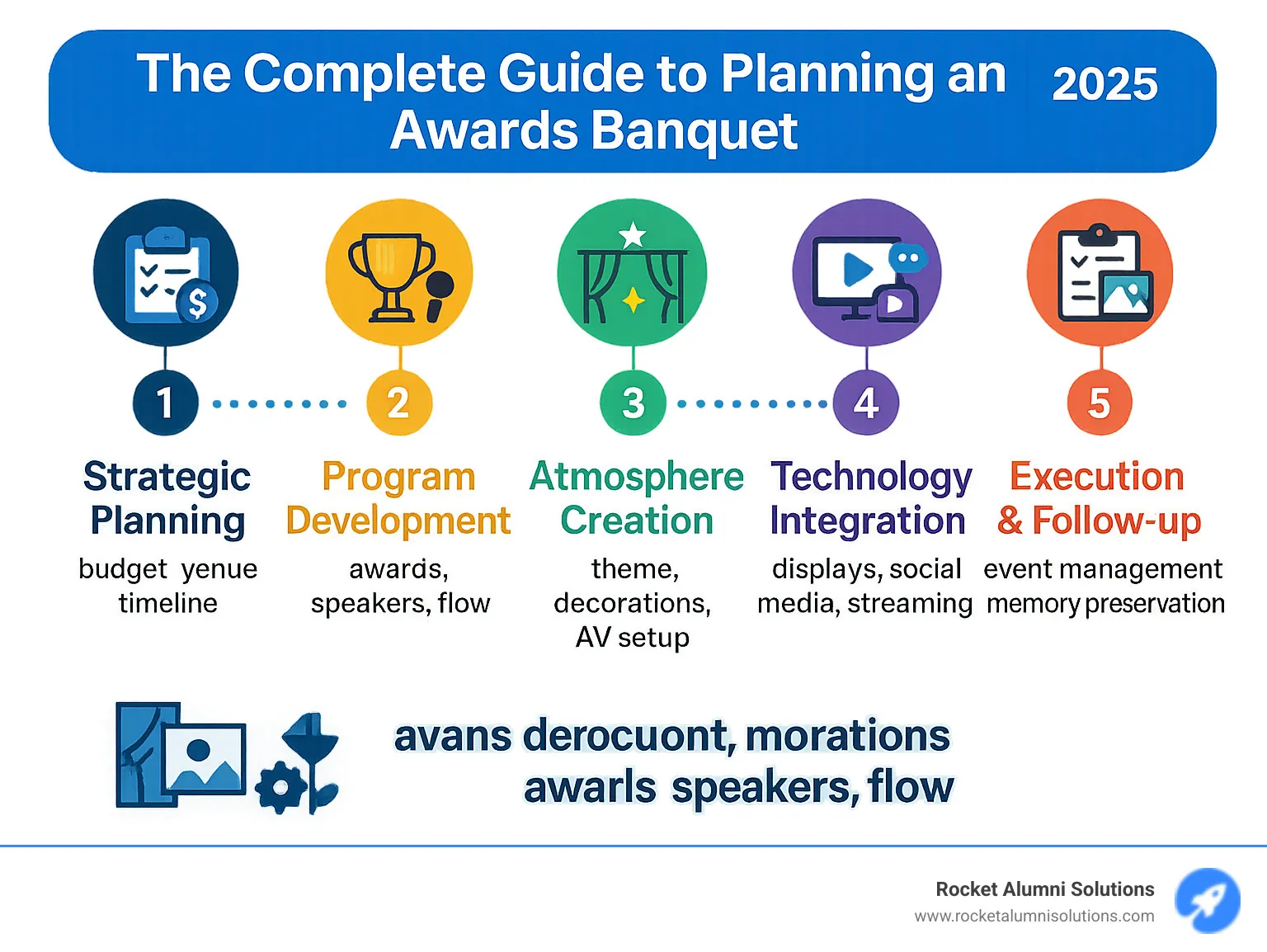 The Complete Guide to Planning an Awards Banquet 2025

1
Strategic Planning
budget yenue timeline

2
Program Development
awards, speakers, flow

3
Atmosphere Creation
theme, decorations, AV setup

4
Technology Integration
displays, social media, streaming

5
Execution & Follow-up
event management memory preservation

avans derocuont, morations awarls speakers, flow

Rocket Alumni Solutions
www.rocketalumnisolutions.com